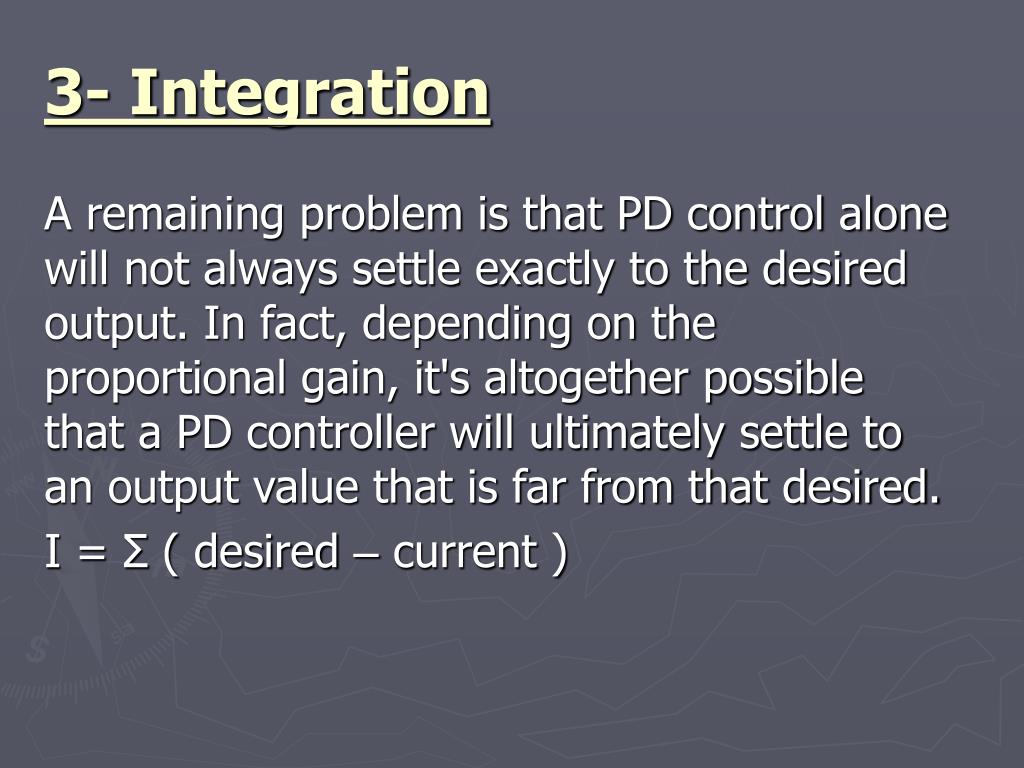 3- Integration

A remaining problem is that PD control alone will not always settle exactly to the desired output. In fact, depending on the proportional gain, it's altogether possible that a PD controller will ultimately settle to an output value that is far from that desired.

I = Σ ( desired – current )